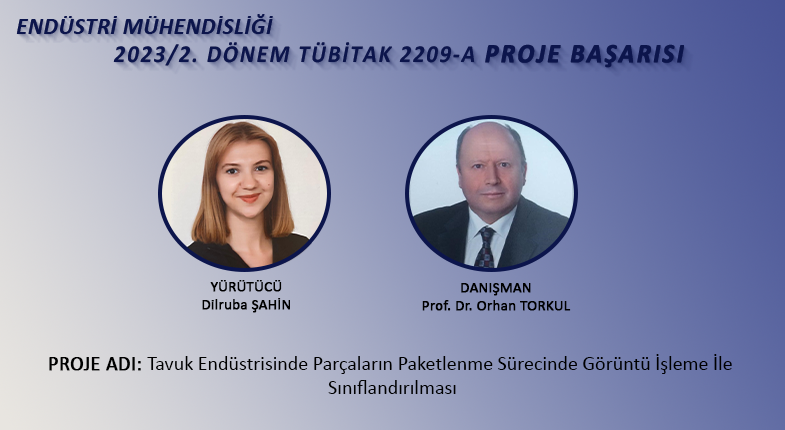 ENDÜSTRİ MÜHENDİSLİĞİ
2023/2. DÖNEM TÜBİTAK 2209-A PROJE BAŞARISI

YÜRÜTÜCÜ
Dilruba ŞAHİN

DANIŞMAN
Prof. Dr. Orhan TORKUL

PROJE ADI: Tavuk Endüstrisinde Parçaların Paketlenme Sürecinde Görüntü İşleme İle Sınıflandırılması